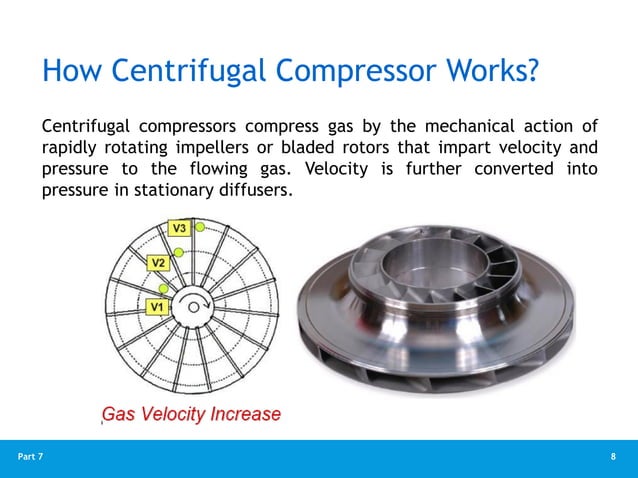 How Centrifugal Compressor Works?

Centrifugal compressors compress gas by the mechanical action of rapidly rotating impellers or bladed rotors that impart velocity and pressure to the flowing gas. Velocity is further converted into pressure in stationary diffusers.

V3
V2
V1

Gas Velocity Increase

Part 7

8